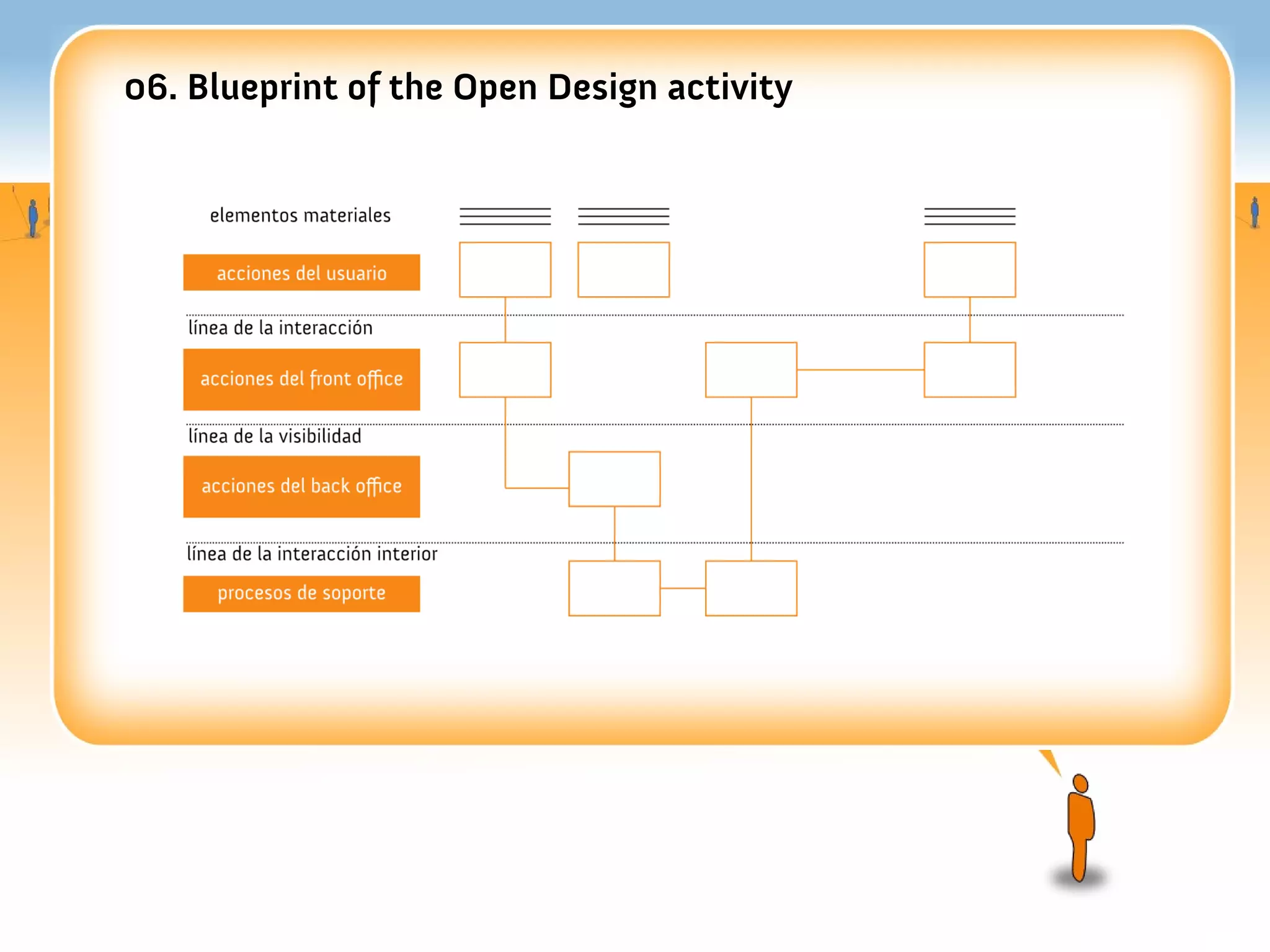 06. Blueprint of the Open Design activity

elementos materiales

acciones del usuario

línea de la interacción

acciones del front office

línea de la visibilidad

acciones del back office

línea de la interacción interior

procesos de soporte